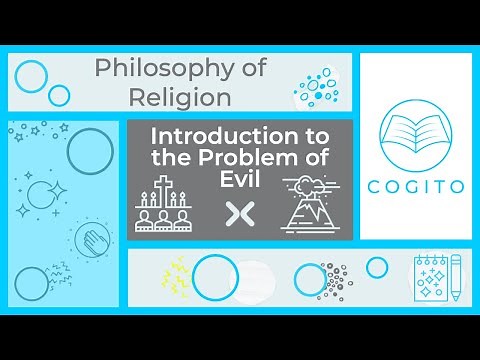 Philosophy of Religion

Introduction to the Problem of Evil

COGITO